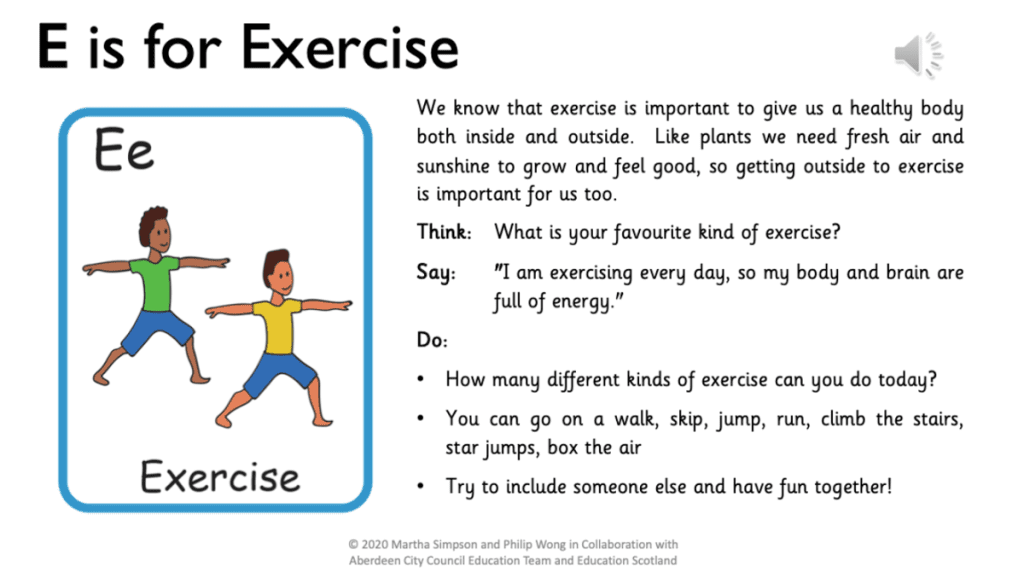 E is for Exercise

Ee

Exercise

We know that exercise is important to give us a healthy body both inside and outside. Like plants we need fresh air and sunshine to grow and feel good, so getting outside to exercise is important for us too.

Think: What is your favourite kind of exercise?

Say: "I am exercising every day, so my body and brain are full of energy."

Do:

• How many different kinds of exercise can you do today?

• You can go on a walk, skip, jump, run, climb the stairs, star jumps, box the air

• Try to include someone else and have fun together!

© 2020 Martha Simpson and Philip Wong in Collaboration with Aberdeen City Council Education Team and Education Scotland